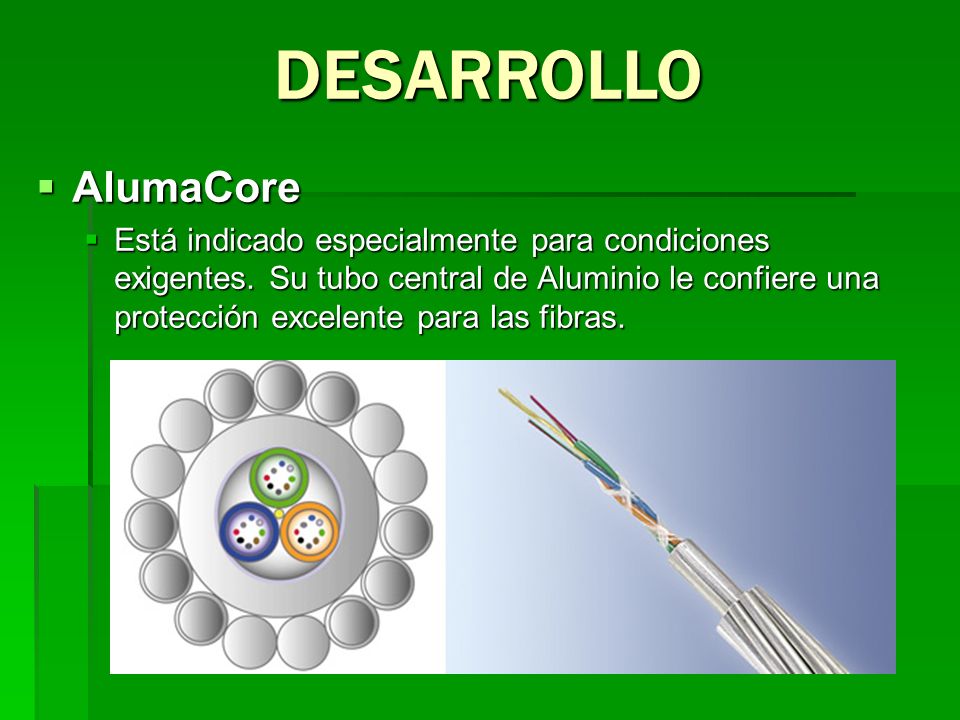 DESARROLLO

AlumaCore

Está indicado especialmente para condiciones exigentes. Su tubo central de Aluminio le confiere una protección excelente para las fibras.